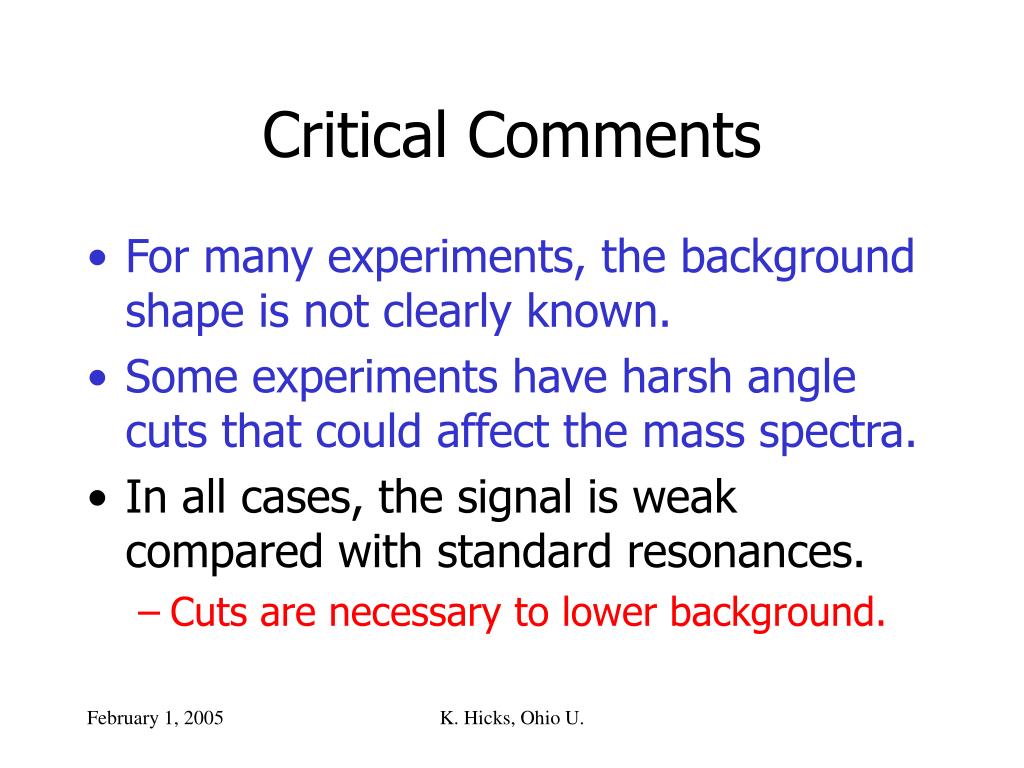 Critical Comments

• For many experiments, the background shape is not clearly known.
• Some experiments have harsh angle cuts that could affect the mass spectra.
• In all cases, the signal is weak compared with standard resonances.
– Cuts are necessary to lower background.

February 1, 2005

K. Hicks, Ohio U.